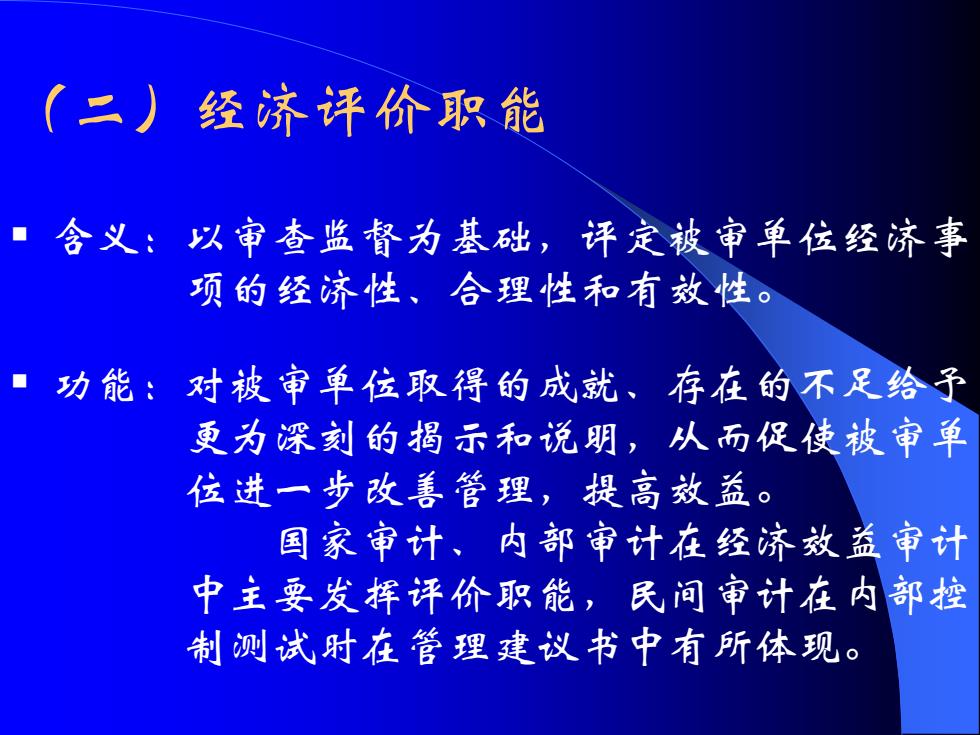 （二）经济评价职能

▪ 含义：以审查监督为基础，评定被审单位经济事项的经济性、合理性和有效性。

▪ 功能：对被审单位取得的成就、存在的不足给予更为深刻的揭示和说明，从而促使被审单位进一步改善管理，提高效益。

国家审计、内部审计在经济效益审计中主要发挥评价职能，民间审计在内部控制测试时在管理建议书中有所体现。